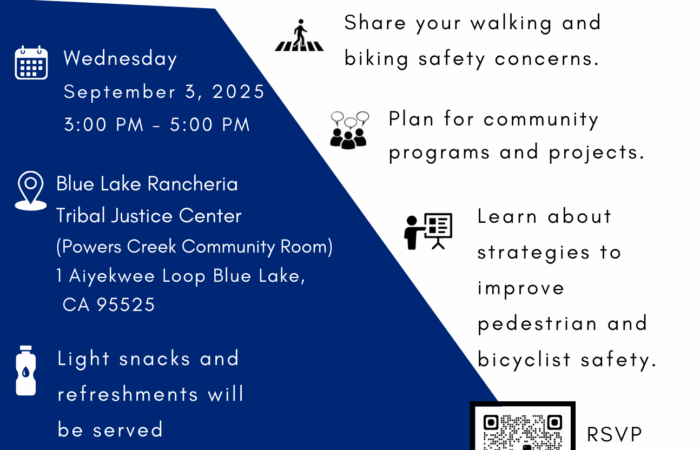 Wednesday
September 3, 2025
3:00 PM - 5:00 PM

Blue Lake Rancheria
Tribal Justice Center
(Powers Creek Community Room)
1 Aiyekwee Loop Blue Lake, CA 95525

Light snacks and refreshments will be served

Share your walking and biking safety concerns.

Plan for community programs and projects.

Learn about strategies to improve pedestrian and bicyclist safety.

RSVP